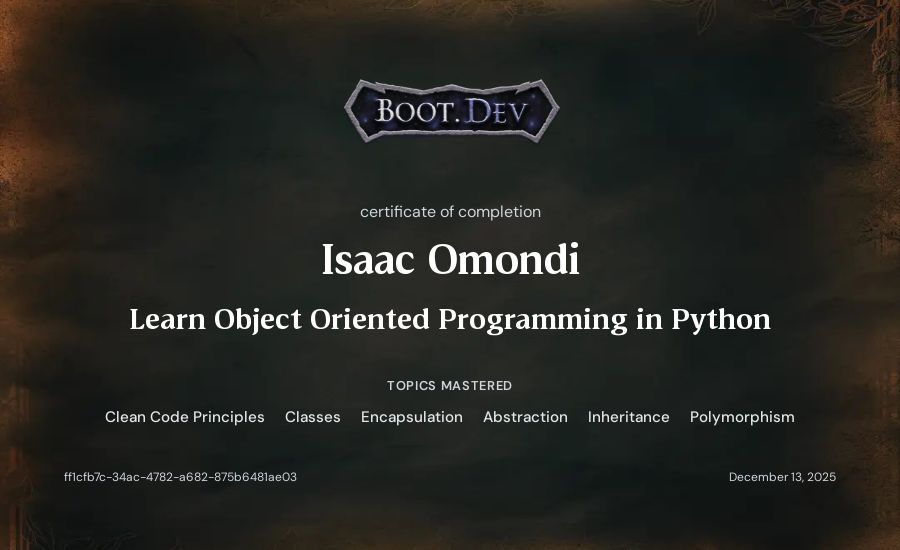 BOOT.DEV

certificate of completion

Isaac Omondi

Learn Object Oriented Programming in Python

TOPICS MASTERED

Clean Code Principles   Classes   Encapsulation   Abstraction   Inheritance   Polymorphism

ff1cfb7c-34ac-4782-a682-875b6481ae03

December 13, 2025